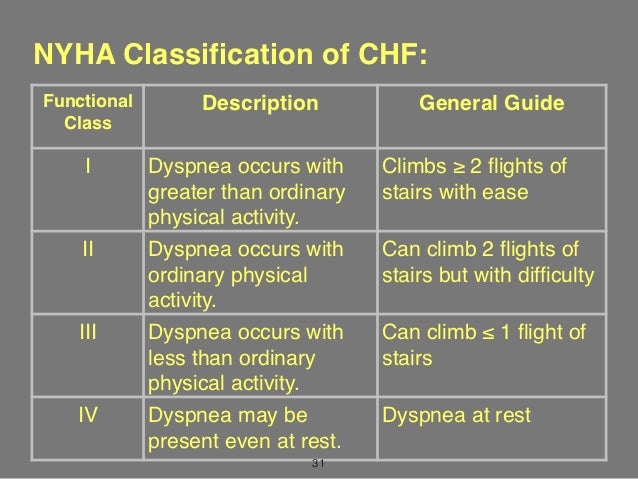 NYHA Classification of CHF:

| Functional Class | Description | General Guide |
|---|---|---|
| I | Dyspnea occurs with greater than ordinary physical activity. | Climbs $\geq$ 2 flights of stairs with ease |
| II | Dyspnea occurs with ordinary physical activity. | Can climb 2 flights of stairs but with difficulty |
| III | Dyspnea occurs with less than ordinary physical activity. | Can climb $\leq$ 1 flight of stairs |
| IV | Dyspnea may be present even at rest. | Dyspnea at rest |

31